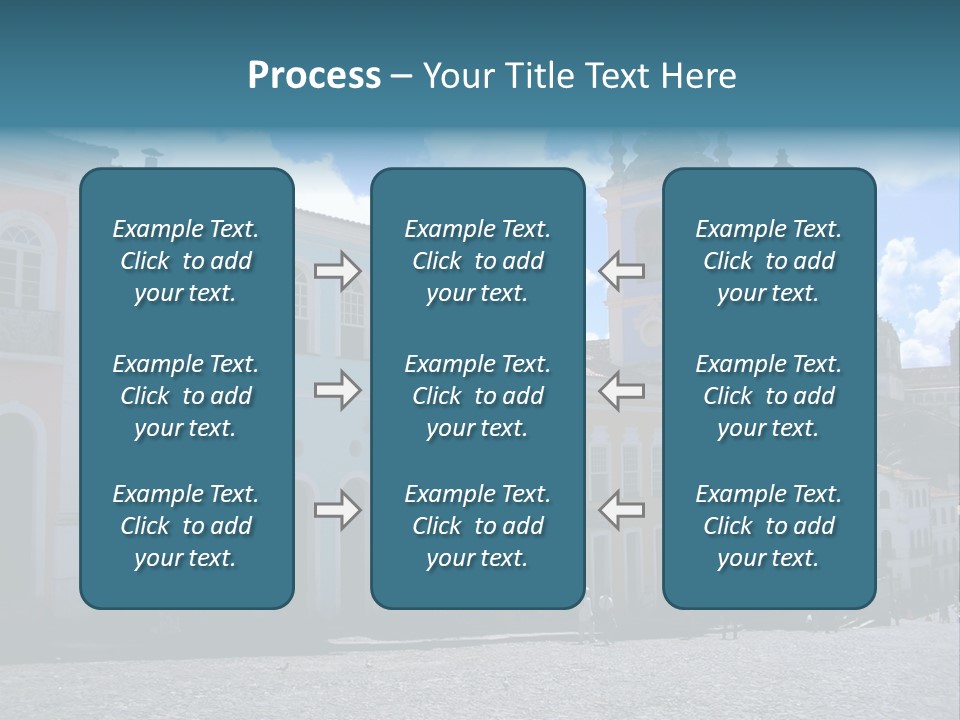 Process – Your Title Text Here

Example Text. Click to add your text.

Example Text. Click to add your text.

Example Text. Click to add your text.

Example Text. Click to add your text.

Example Text. Click to add your text.

Example Text. Click to add your text.

Example Text. Click to add your text.

Example Text. Click to add your text.

Example Text. Click to add your text.